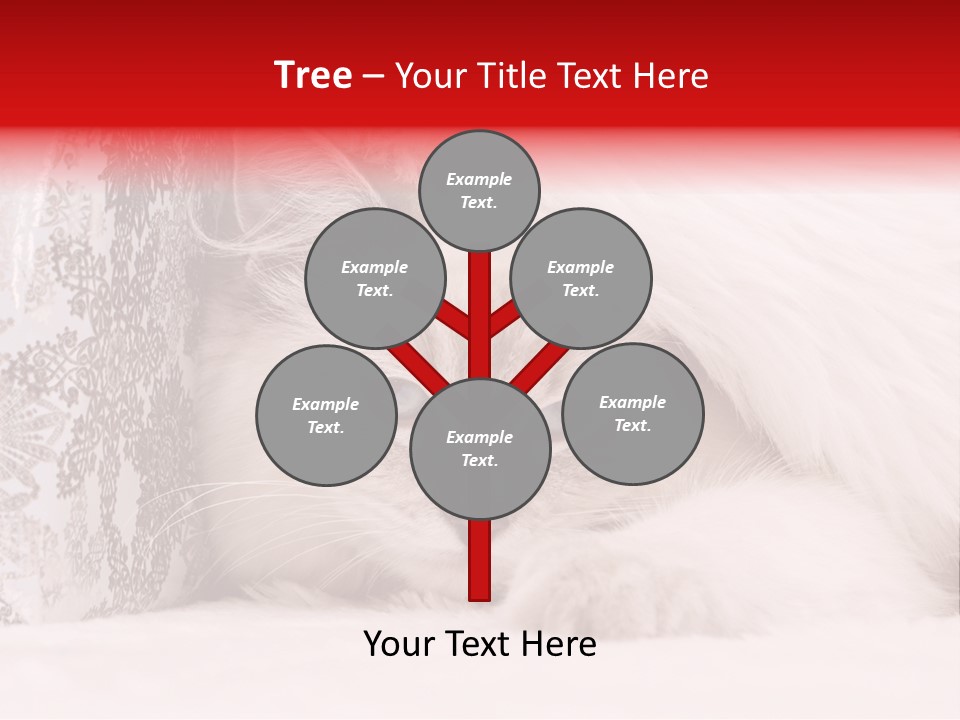 Tree – Your Title Text Here

Example Text.

Example Text.

Example Text.

Example Text.

Example Text.

Example Text.

Your Text Here